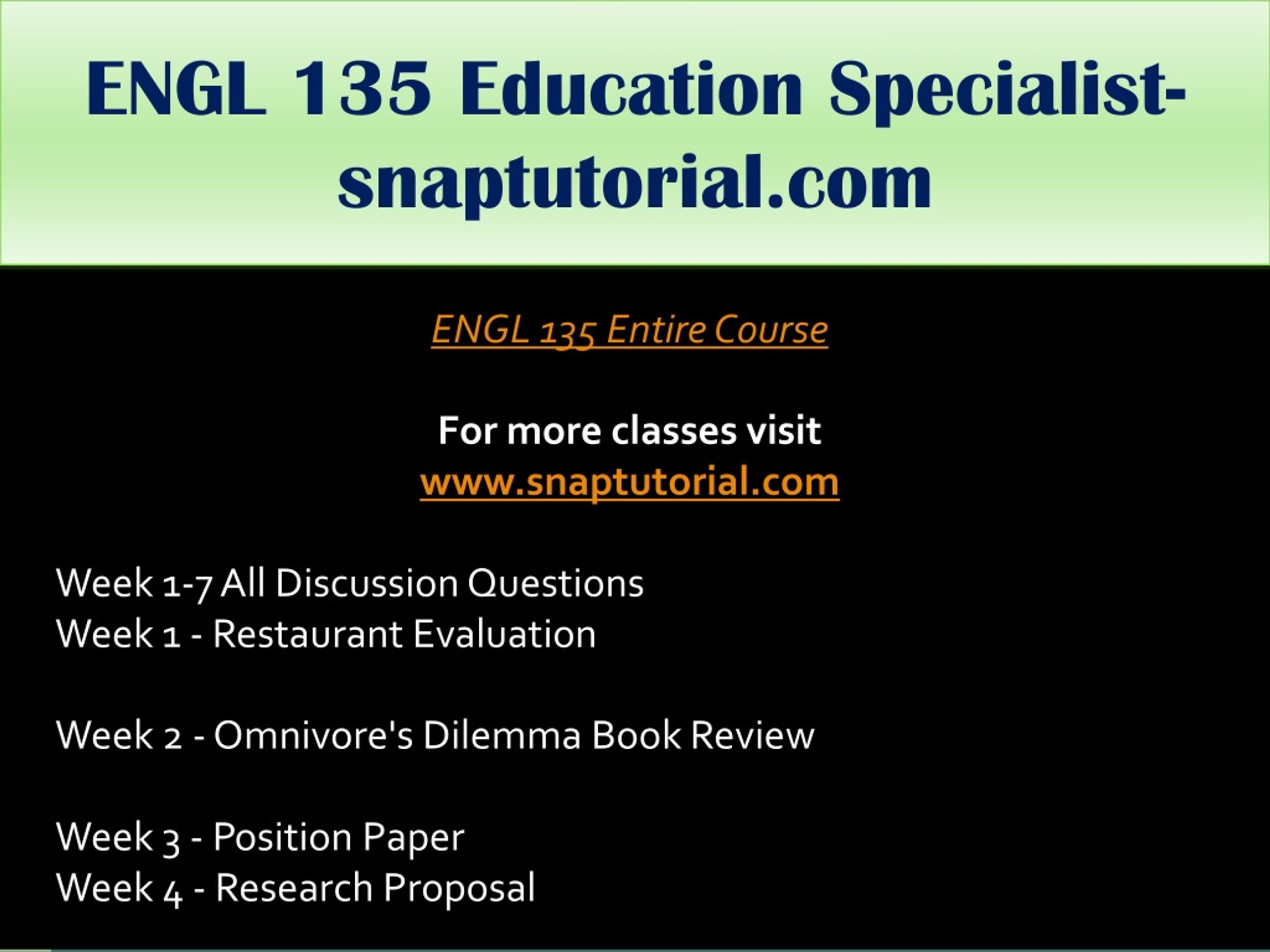 ENGL 135 Education Specialist-snaptutorial.com

ENGL 135 Entire Course

For more classes visit
www.snaptutorial.com

Week 1-7 All Discussion Questions
Week 1 - Restaurant Evaluation

Week 2 - Omnivore's Dilemma Book Review

Week 3 - Position Paper
Week 4 - Research Proposal